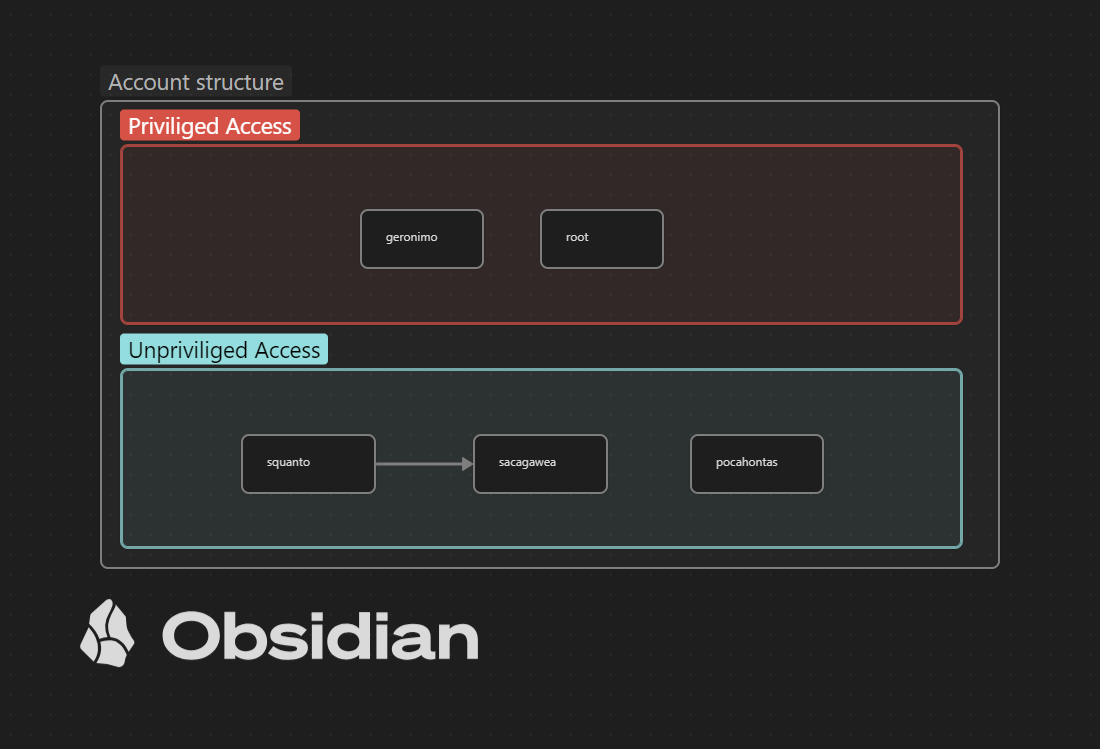 Account structure

Priviliged Access

geronimo

root

Unpriviliged Access

squanto

sacagawea

pocahontas

Obsidian